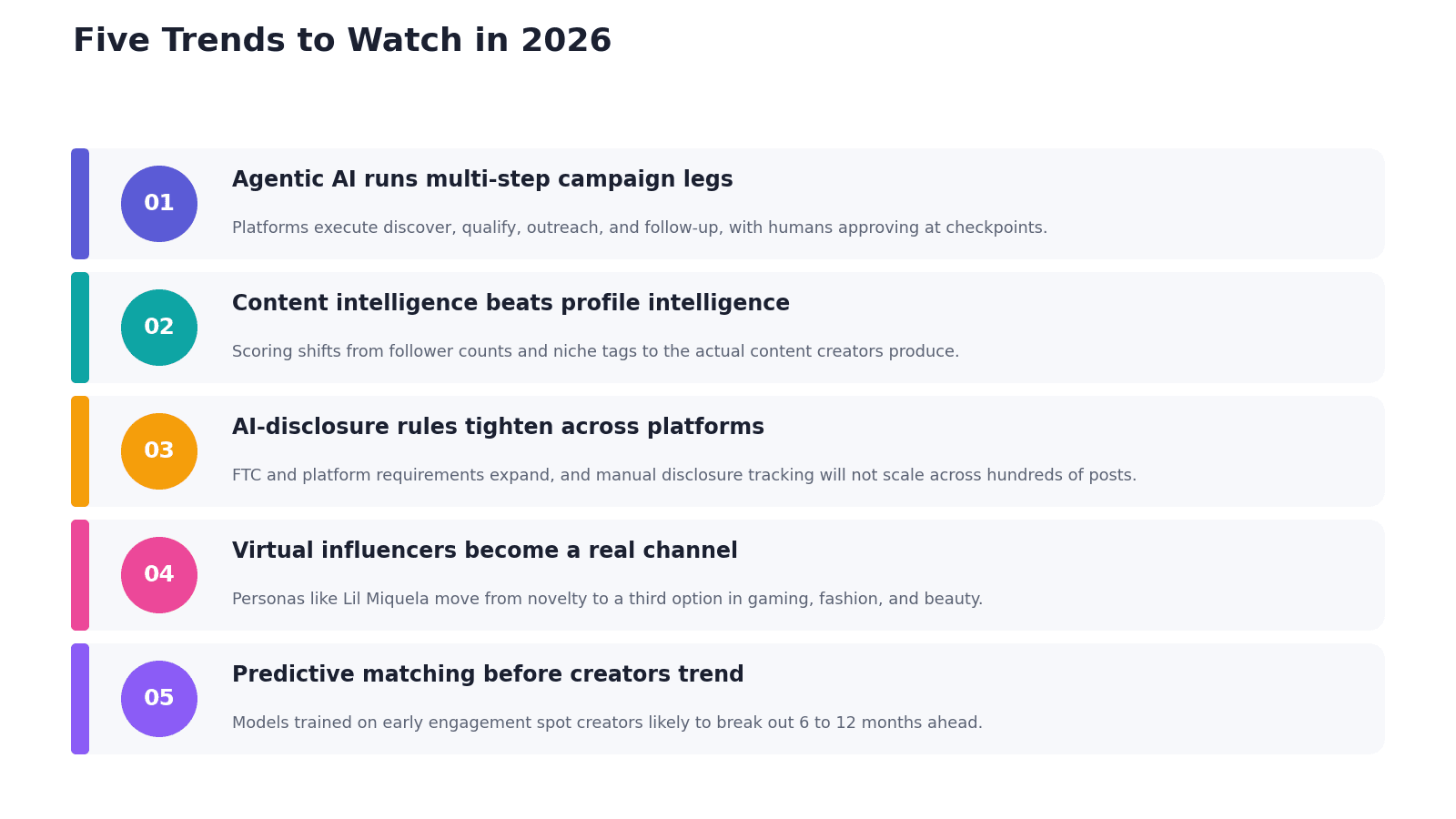 Five Trends to Watch in 2026

01

Agentic AI runs multi-step campaign legs

Platforms execute discover, qualify, outreach, and follow-up, with humans approving at checkpoints.

02

Content intelligence beats profile intelligence

Scoring shifts from follower counts and niche tags to the actual content creators produce.

03

AI-disclosure rules tighten across platforms

FTC and platform requirements expand, and manual disclosure tracking will not scale across hundreds of posts.

04

Virtual influencers become a real channel

Personas like Lil Miquela move from novelty to a third option in gaming, fashion, and beauty.

05

Predictive matching before creators trend

Models trained on early engagement spot creators likely to break out 6 to 12 months ahead.